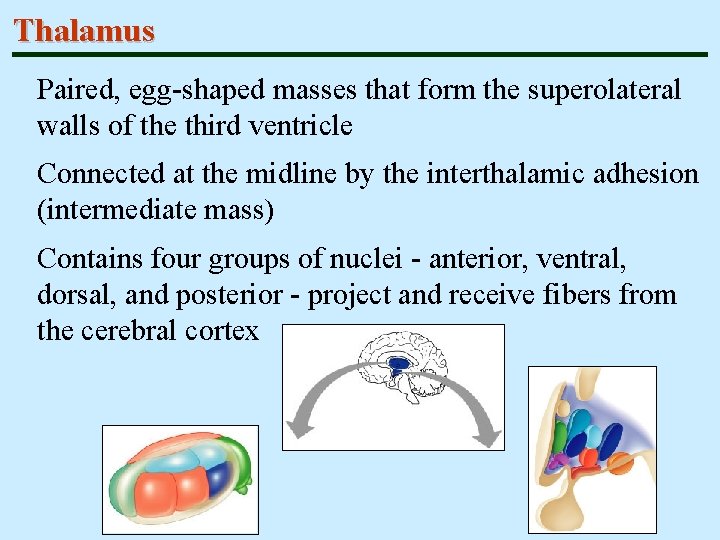 Thalamus

Paired, egg-shaped masses that form the superolateral walls of the third ventricle

Connected at the midline by the interthalamic adhesion (intermediate mass)

Contains four groups of nuclei - anterior, ventral, dorsal, and posterior - project and receive fibers from the cerebral cortex